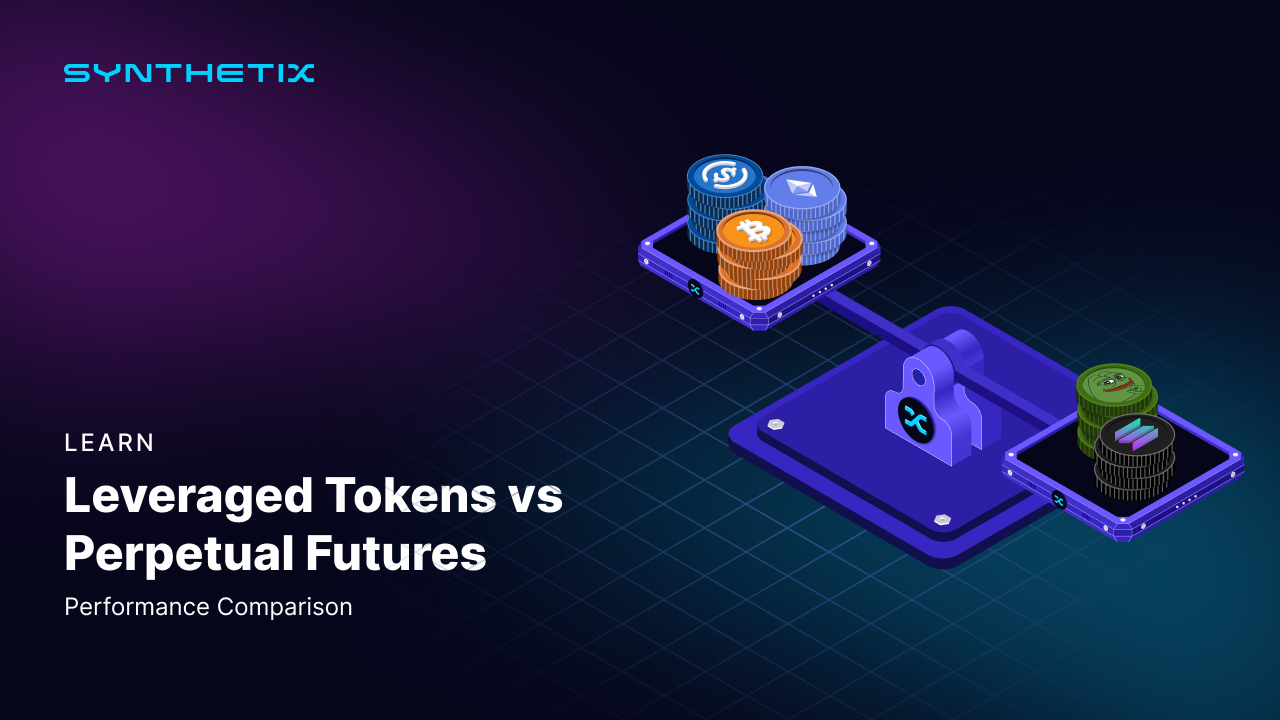 SYNTHETIX

LEARN

Leveraged Tokens vs Perpetual Futures

Performance Comparison